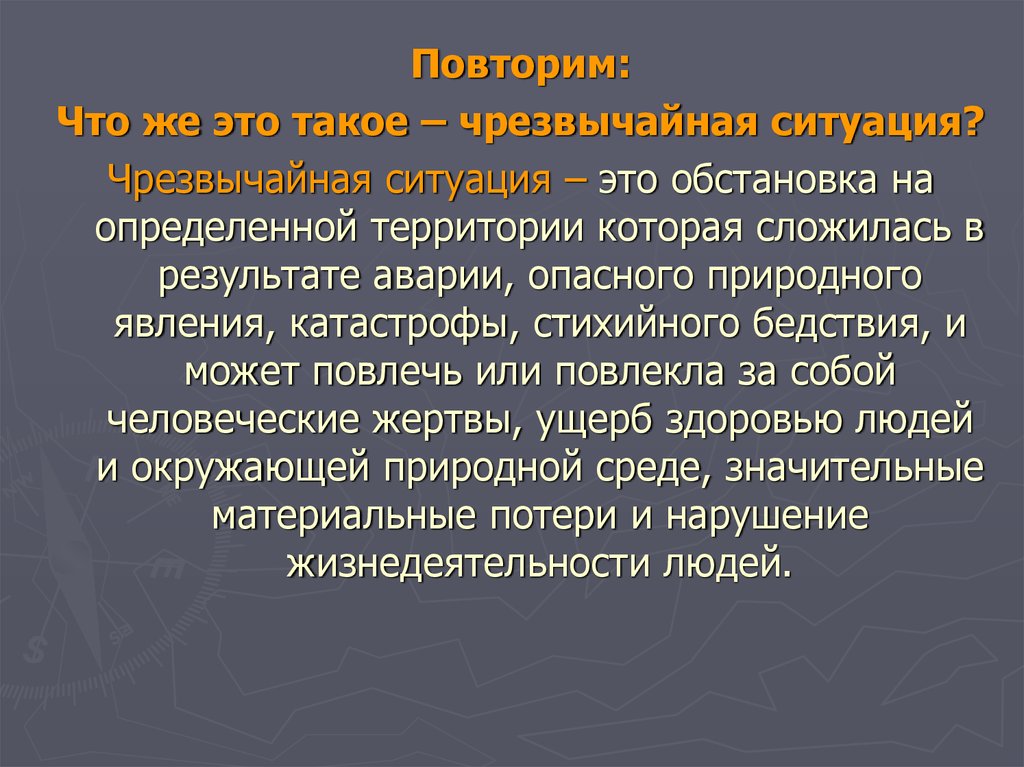 Повторим:

Что же это такое – чрезвычайная ситуация?

Чрезвычайная ситуация – это обстановка на определенной территории которая сложилась в результате аварии, опасного природного явления, катастрофы, стихийного бедствия, и может повлечь или повлекла за собой человеческие жертвы, ущерб здоровью людей и окружающей природной среде, значительные материальные потери и нарушение жизнедеятельности людей.